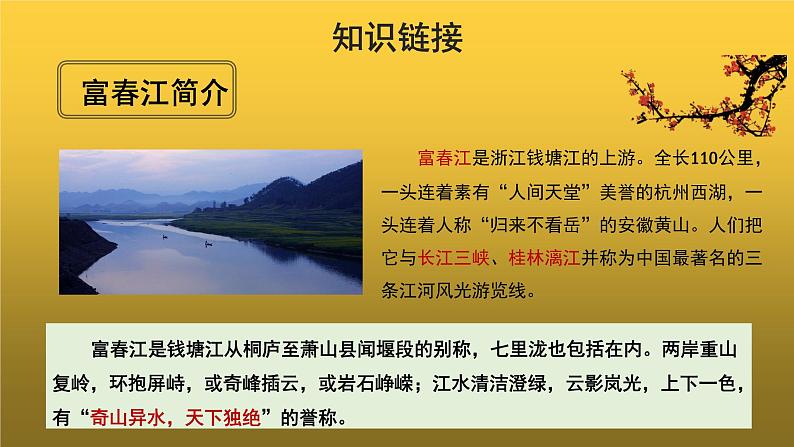 知识链接

富春江简介

富春江是浙江钱塘江的上游。全长110公里，一头连着素有“人间天堂”美誉的杭州西湖，一头连着人称“归来不看岳”的安徽黄山。人们把它与长江三峡、桂林漓江并称为中国最著名的三条江河风光游览线。

富春江是钱塘江从桐庐至萧山县闻堰段的别称，七里泷也包括在内。两岸重山复岭，环抱屏峙，或奇峰插云，或岩石峥嵘；江水清洁澄绿，云影岚光，上下一色，有“奇山异水，天下独绝”的誉称。